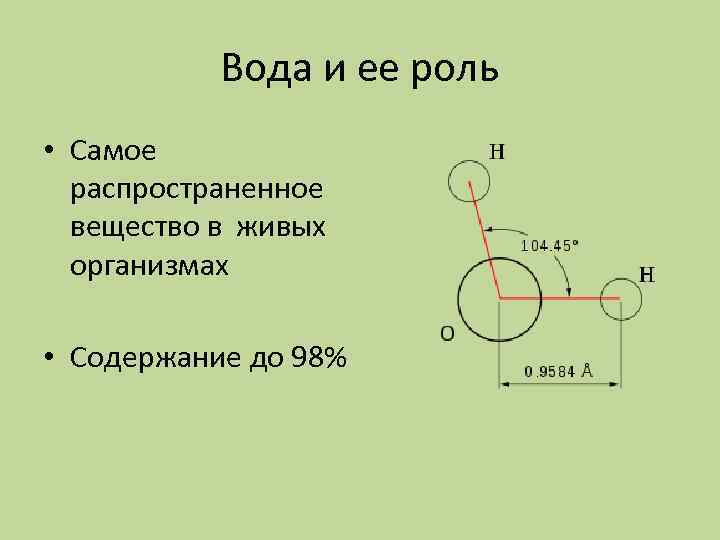 Вода и ее роль

• Самое распространенное вещество в живых организмах

• Содержание до 98%

H

104.45°

H

O

0.9584 Å